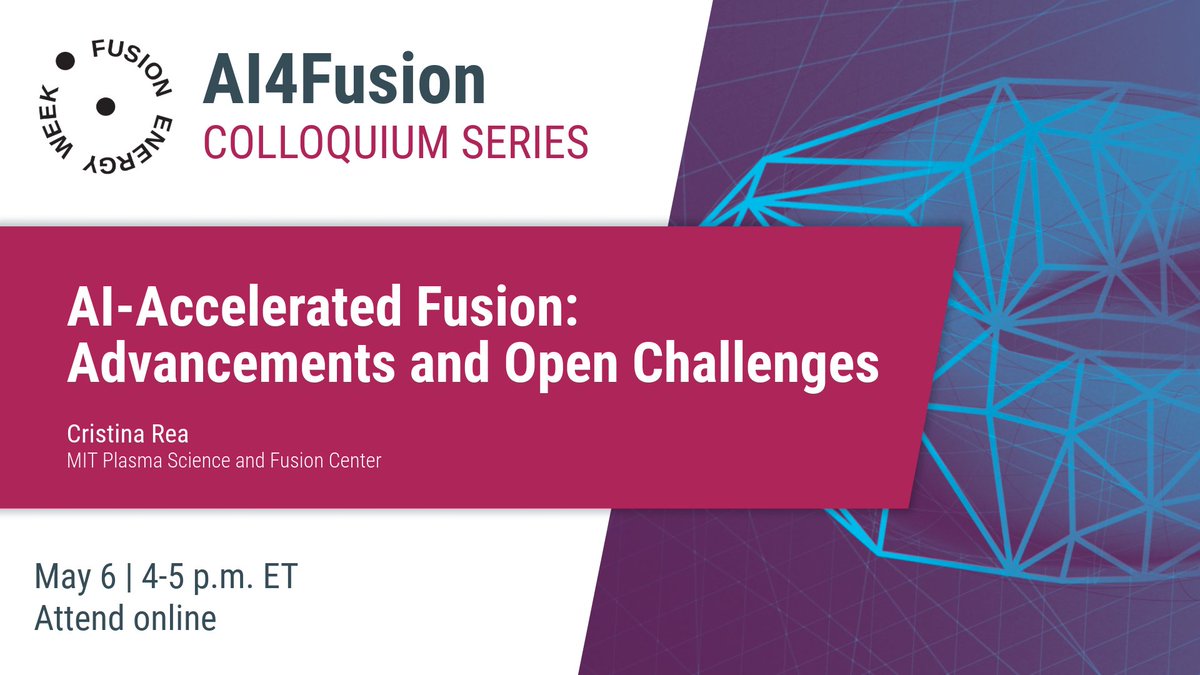 FUSION ENERGY WEEK

AI4Fusion
COLLOQUIUM SERIES

AI-Accelerated Fusion: Advancements and Open Challenges

Cristina Rea
MIT Plasma Science and Fusion Center

May 6 | 4-5 p.m. ET
Attend online